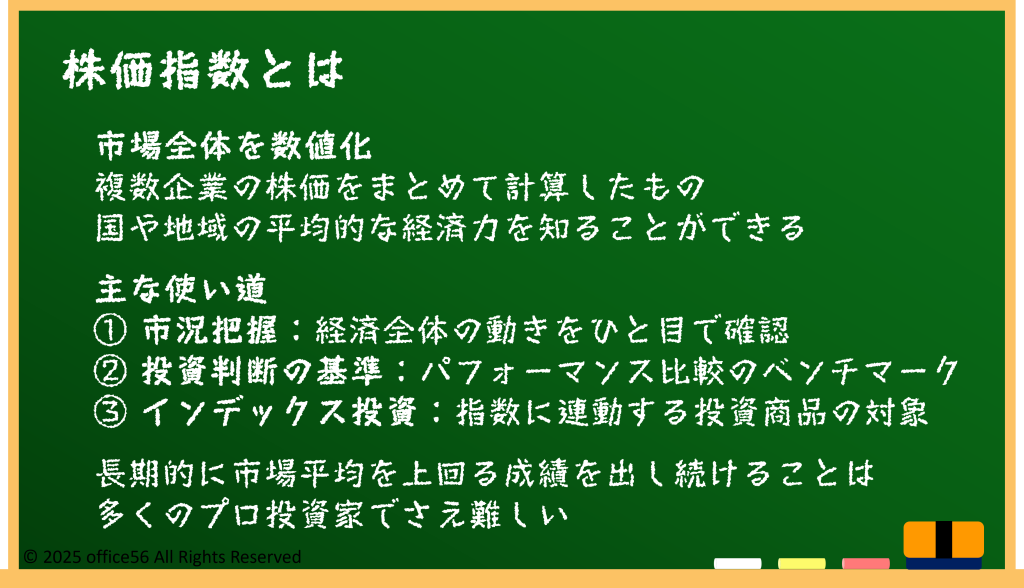 株価指数とは

市場全体を数値化
複数企業の株価をまとめて計算したもの
国や地域の平均的な経済力を知ることができる

主な使い道
① 市況把握：経済全体の動きをひと目で確認
② 投資判断の基準：パフォーマンス比較のベンチマーク
③ インデックス投資：指数に連動する投資商品の対象

長期的に市場平均を上回る成績を出し続けることは
多くのプロ投資家でさえ難しい

© 2025 office56 All Rights Reserved